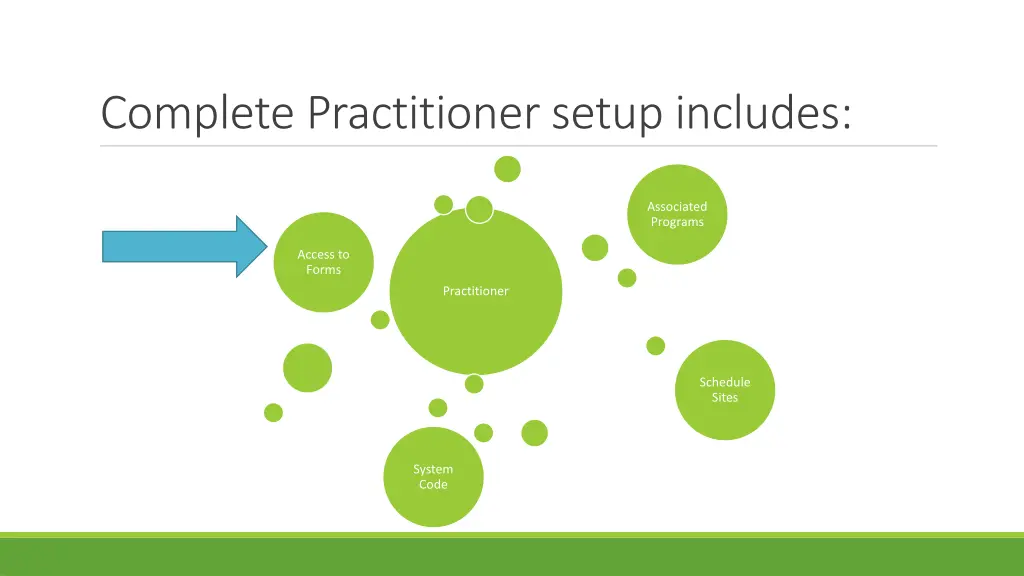 Complete Practitioner setup includes:

Associated Programs

Access to Forms

Practitioner

Schedule Sites

System Code